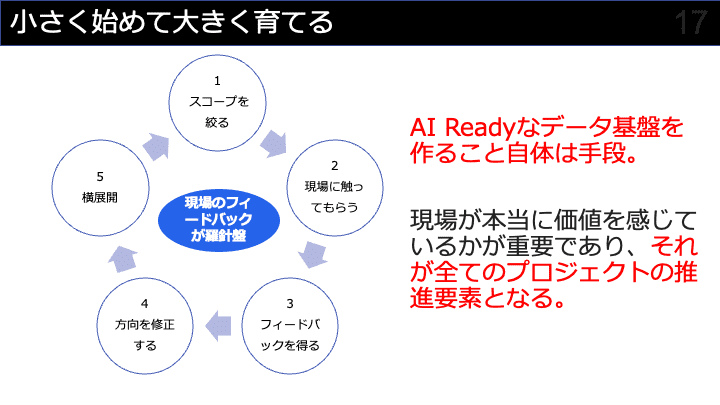 小さく始めて大きく育てる

17

1
スコープを絞る

2
現場に触ってもらう

3
フィードバックを得る

4
方向を修正する

5
横展開

現場のフィードバックが羅針盤

AI Readyなデータ基盤を作ること自体は手段。

現場が本当に価値を感じているかが重要であり、それが全てのプロジェクトの推進要素となる。